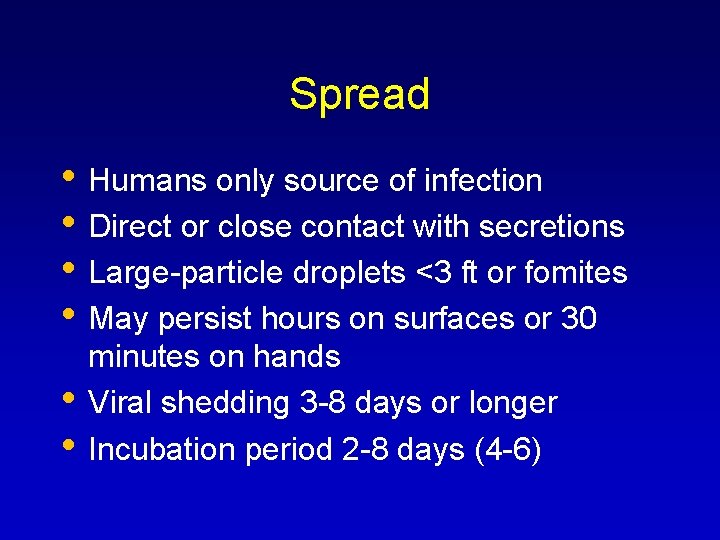 Spread

• Humans only source of infection
• Direct or close contact with secretions
• Large-particle droplets <3 ft or fomites
• May persist hours on surfaces or 30 minutes on hands
• Viral shedding 3-8 days or longer
• Incubation period 2-8 days (4-6)